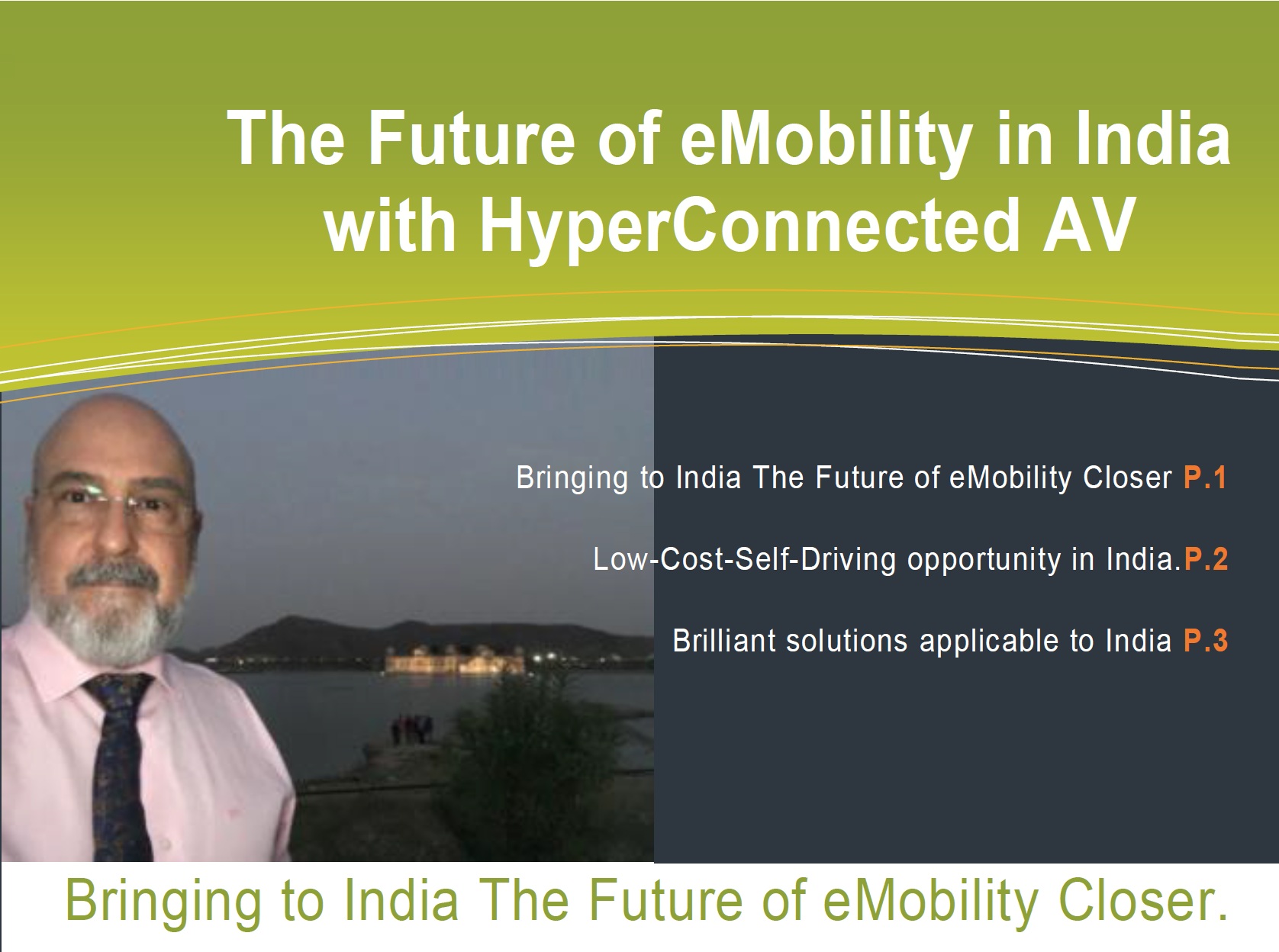 The Future of eMobility in India with HyperConnected AV

Bringing to India The Future of eMobility Closer P.1

Low-Cost-Self-Driving opportunity in India.P.2

Brilliant solutions applicable to India P.3

Bringing to India The Future of eMobility Closer.